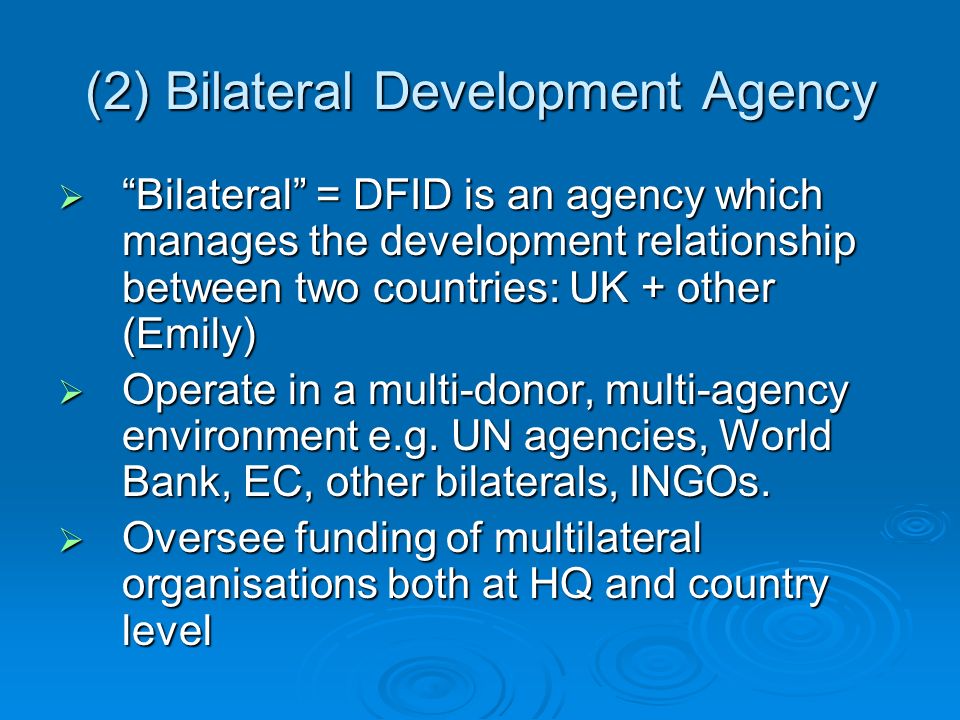 (2) Bilateral Development Agency

➢ “Bilateral” = DFID is an agency which manages the development relationship between two countries: UK + other (Emily)

➢ Operate in a multi-donor, multi-agency environment e.g. UN agencies, World Bank, EC, other bilaterals, INGOs.

➢ Oversee funding of multilateral organisations both at HQ and country level